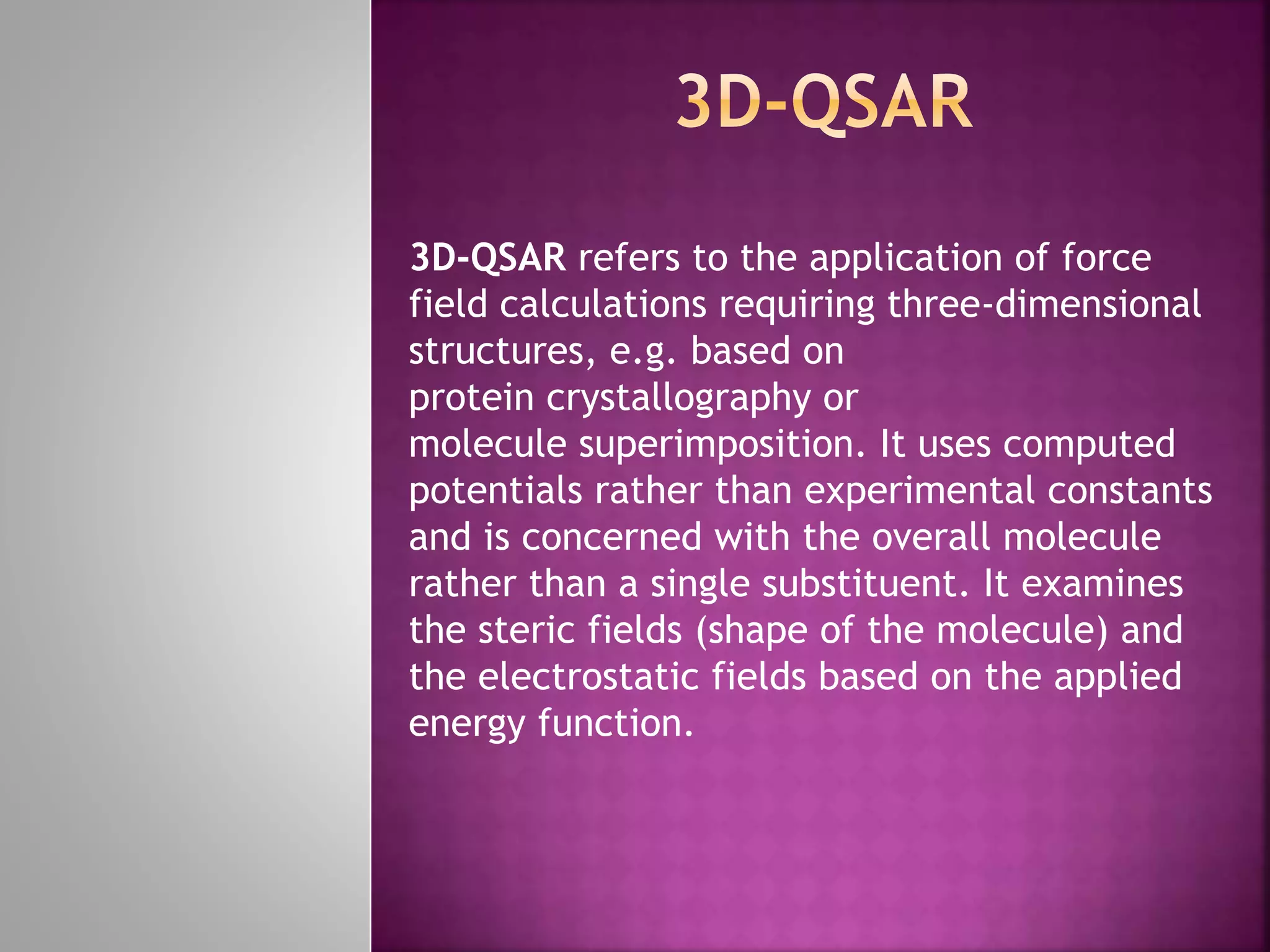 3D-QSAR

3D-QSAR refers to the application of force field calculations requiring three-dimensional structures, e.g. based on protein crystallography or molecule superimposition. It uses computed potentials rather than experimental constants and is concerned with the overall molecule rather than a single substituent. It examines the steric fields (shape of the molecule) and the electrostatic fields based on the applied energy function.